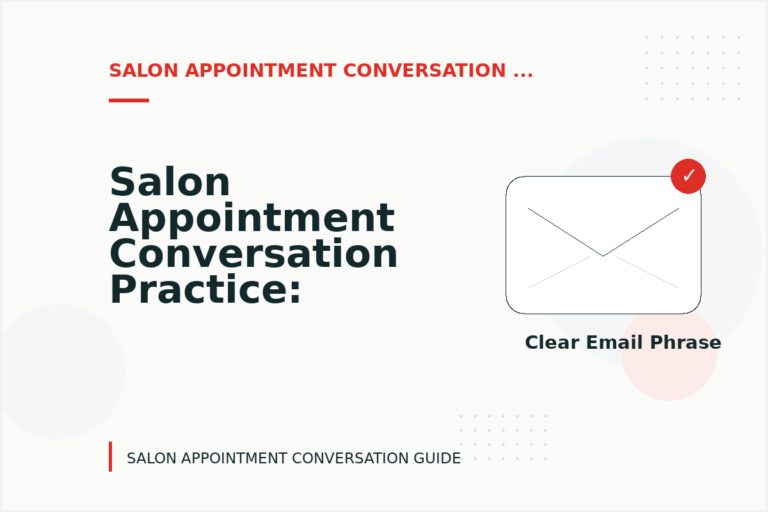 SALON APPOINTMENT CONVERSATION ...

Salon Appointment Conversation Practice:

✓

Clear Email Phrase

SALON APPOINTMENT CONVERSATION GUIDE